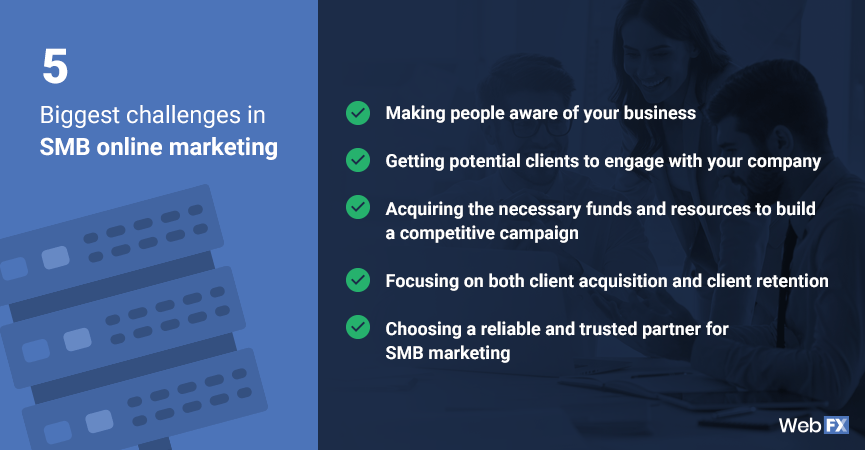 5

Biggest challenges in
SMB online marketing

Making people aware of your business

Getting potential clients to engage with your company

Acquiring the necessary funds and resources to build a competitive campaign

Focusing on both client acquisition and client retention

Choosing a reliable and trusted partner for SMB marketing

WebFX